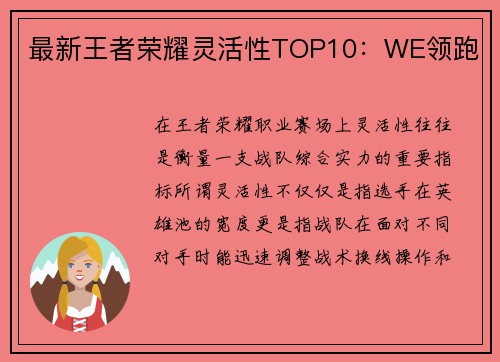 最新王者荣耀灵活性TOP10：WE领跑

在王者荣耀职业赛场上灵活性往往是衡量一支战队综合实力的重要指标所谓灵活性不仅仅是指选手在英雄池的宽度更是指战队在面对不同对手时能迅速调整战术换线操作和